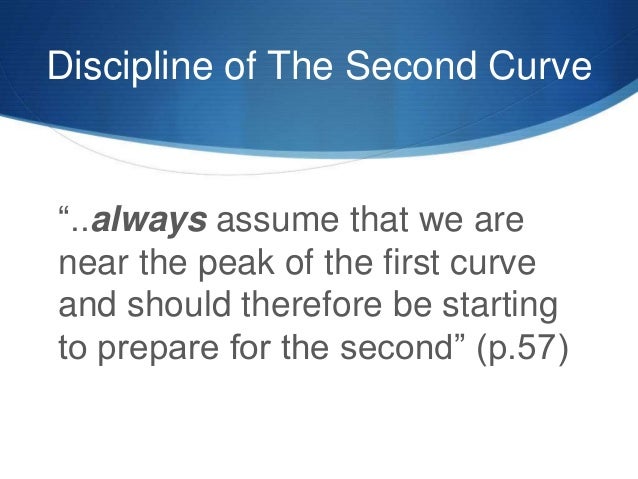 Discipline of The Second Curve

“..always assume that we are near the peak of the first curve and should therefore be starting to prepare for the second” (p.57)